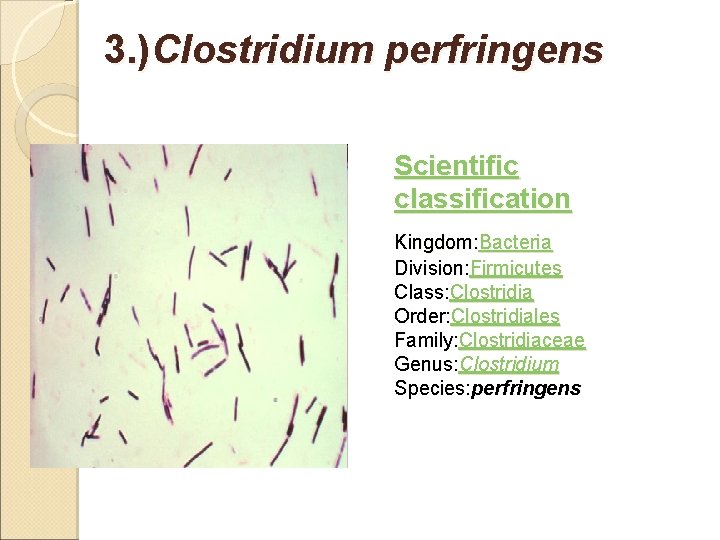 3.)Clostridium perfringens

Scientific classification

Kingdom:Bacteria
Division:Firmicutes
Class:Clostridia
Order:Clostridiales
Family:Clostridiaceae
Genus:Clostridium
Species:perfringens